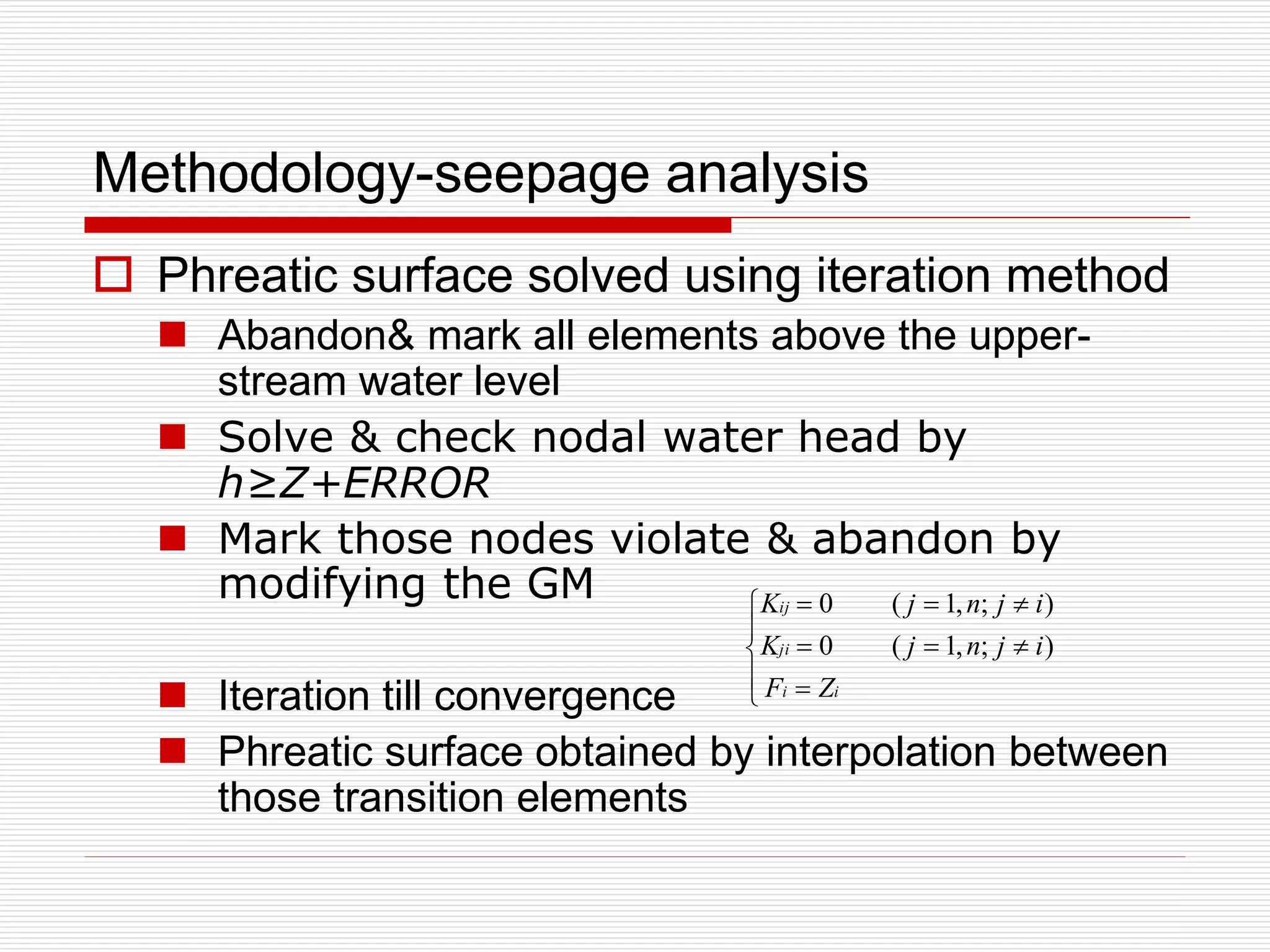 Methodology-seepage analysis

Phreatic surface solved using iteration method

Abandon& mark all elements above the upper-stream water level

Solve & check nodal water head by $h \geq Z + ERROR$

Mark those nodes violate & abandon by modifying the GM

$\begin{cases} K_{ij} = 0 & (j = 1, n; j \neq i) \\ K_{ji} = 0 & (j = 1, n; j \neq i) \\ F_i = Z_i \end{cases}$

Iteration till convergence

Phreatic surface obtained by interpolation between those transition elements